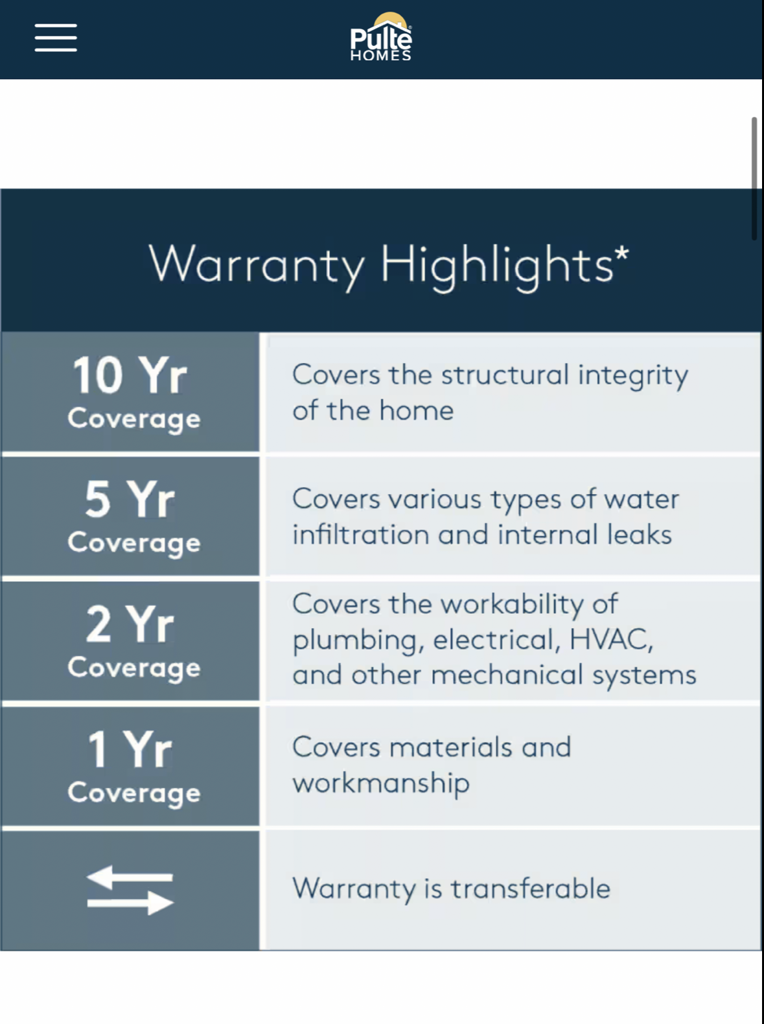 Pulte HOMES

Warranty Highlights*

| | |
|---|---|
| 10 Yr Coverage | Covers the structural integrity of the home |
| 5 Yr Coverage | Covers various types of water infiltration and internal leaks |
| 2 Yr Coverage | Covers the workability of plumbing, electrical, HVAC, and other mechanical systems |
| 1 Yr Coverage | Covers materials and workmanship |
| | Warranty is transferable |